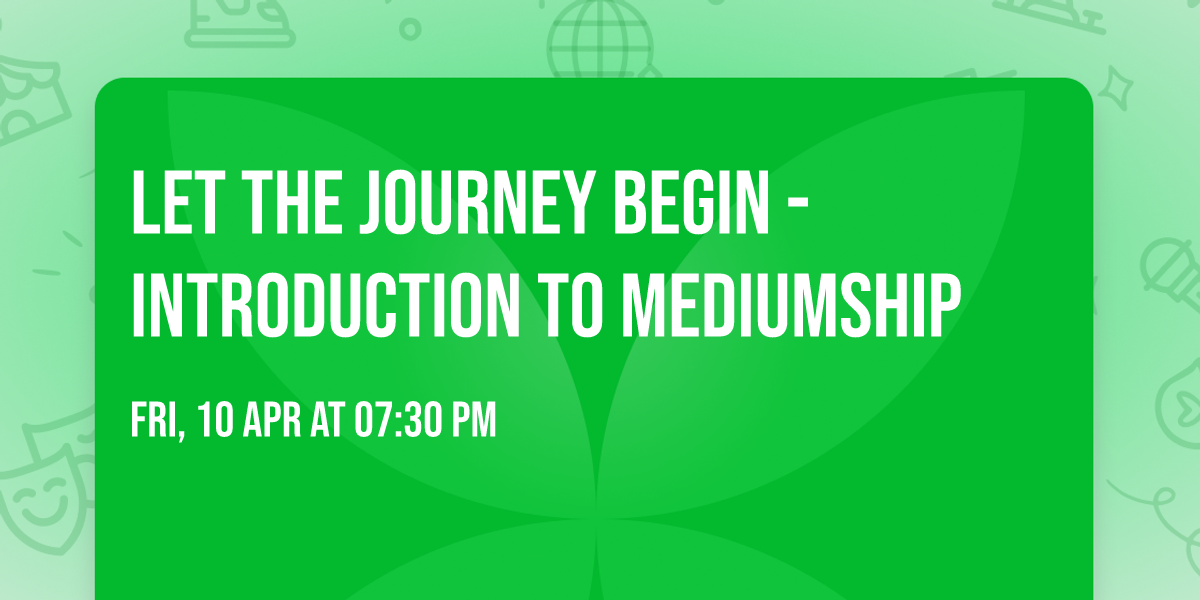 LET THE JOURNEY BEGIN - INTRODUCTION TO MEDIUMSHIP

FRI, 10 APR AT 07:30 PM